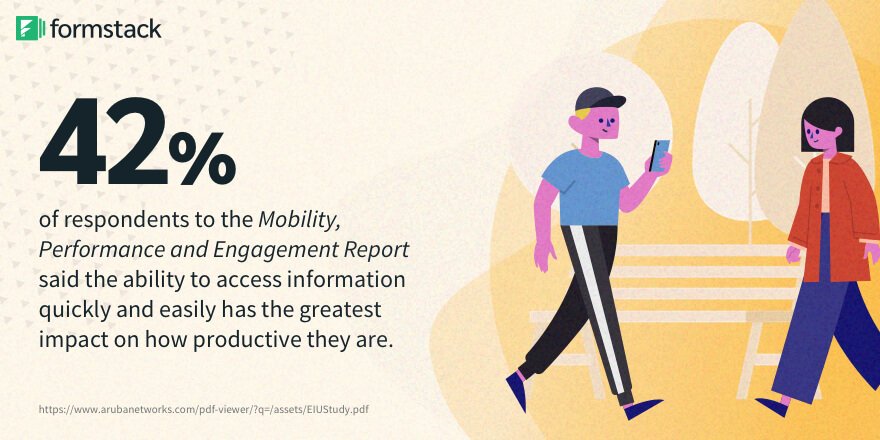 formstack

42%

of respondents to the Mobility, Performance and Engagement Report said the ability to access information quickly and easily has the greatest impact on how productive they are.

https://www.arubanetworks.com/pdf-viewer/?q=/assets/EIUStudy.pdf